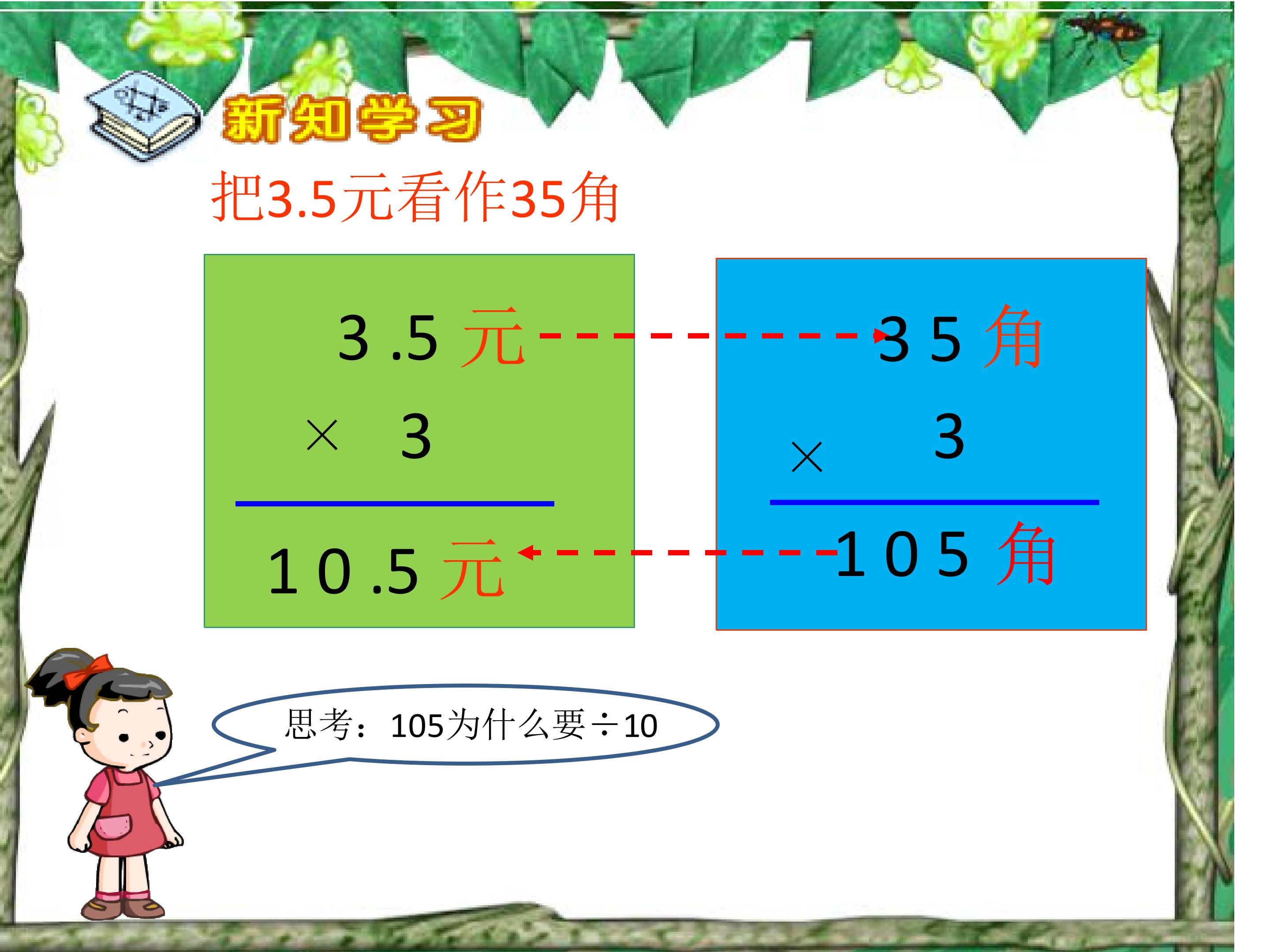 新知学习

把3.5元看作35角

3.5元
× 3
10.5元

35角
× 3
105角

思考：105为什么要÷10